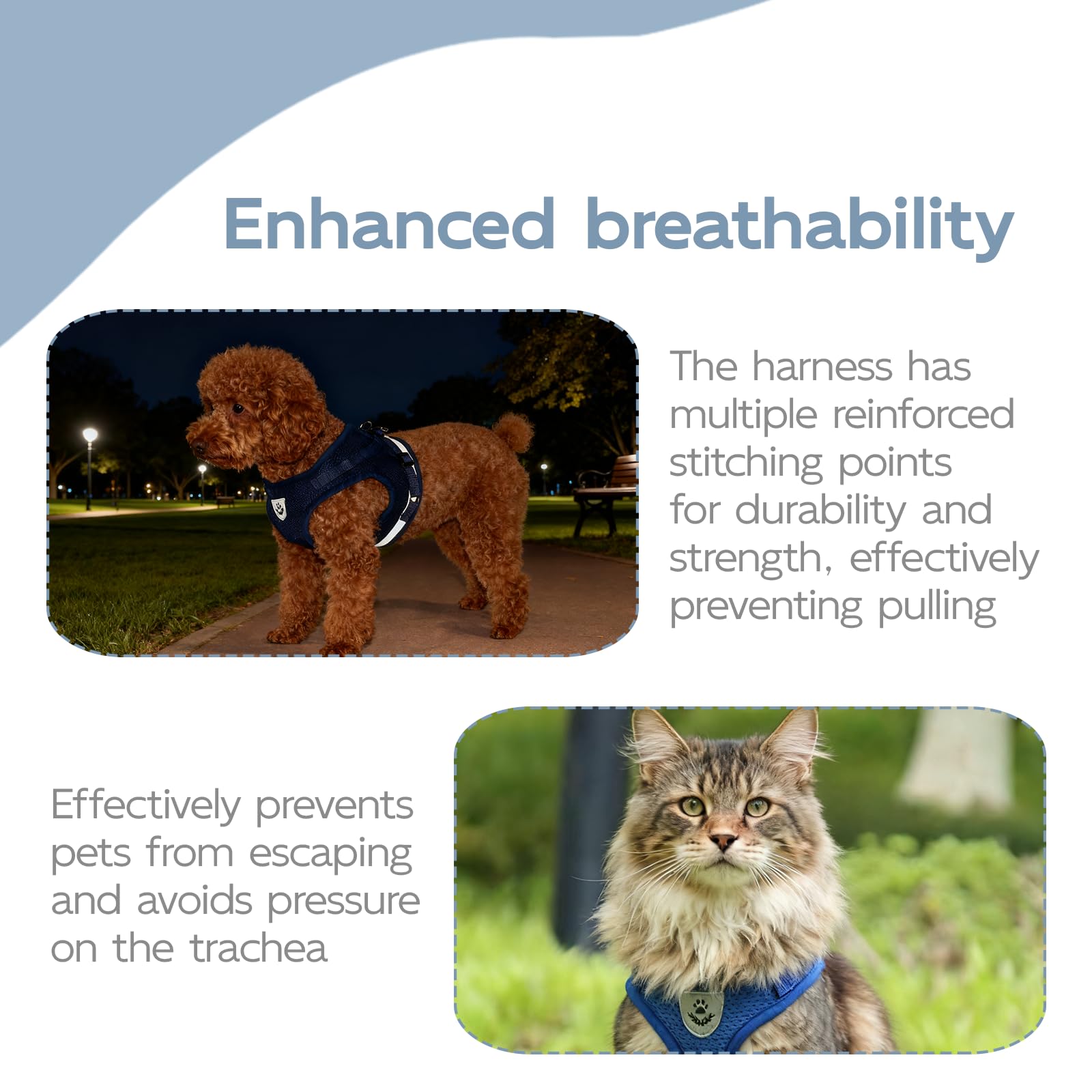 Enhanced breathability

The harness has multiple reinforced stitching points for durability and strength, effectively preventing pulling

Effectively prevents pets from escaping and avoids pressure on the trachea